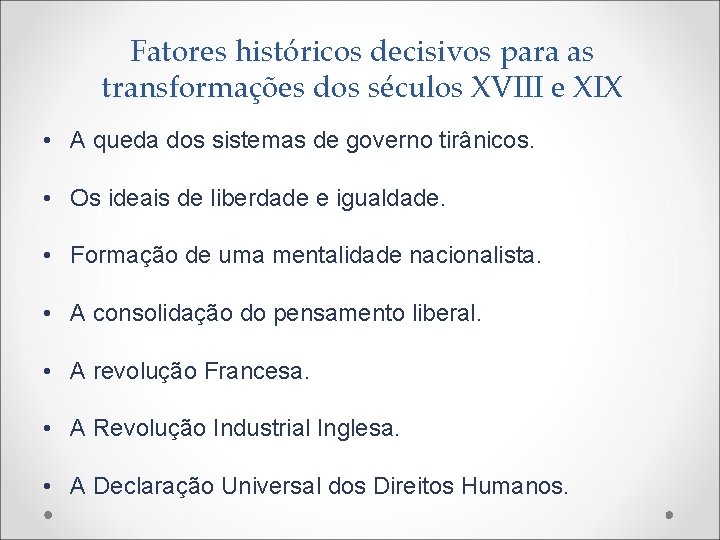 Fatores históricos decisivos para as transformações dos séculos XVIII e XIX

• A queda dos sistemas de governo tirânicos.

• Os ideais de liberdade e igualdade.

• Formação de uma mentalidade nacionalista.

• A consolidação do pensamento liberal.

• A revolução Francesa.

• A Revolução Industrial Inglesa.

• A Declaração Universal dos Direitos Humanos.